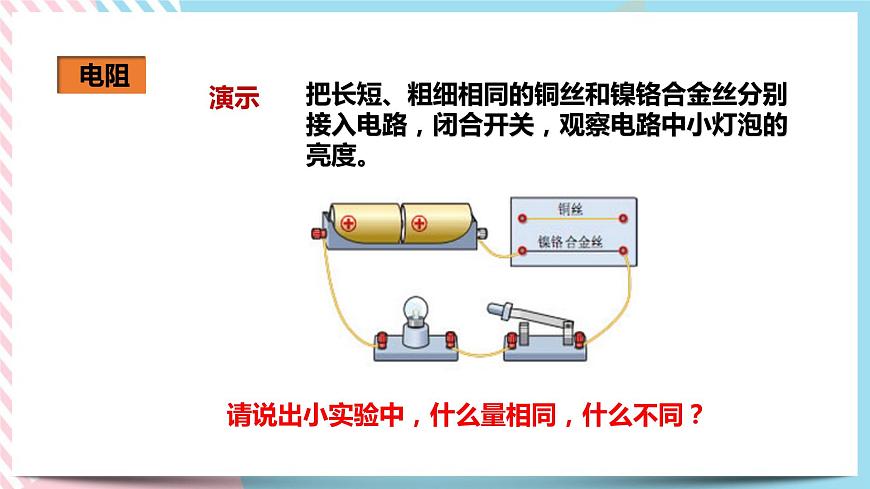 电阻

演示 把长短、粗细相同的铜丝和镍铬合金丝分别接入电路，闭合开关，观察电路中小灯泡的亮度。

铜丝
镍铬合金丝

请说出小实验中，什么量相同，什么不同？